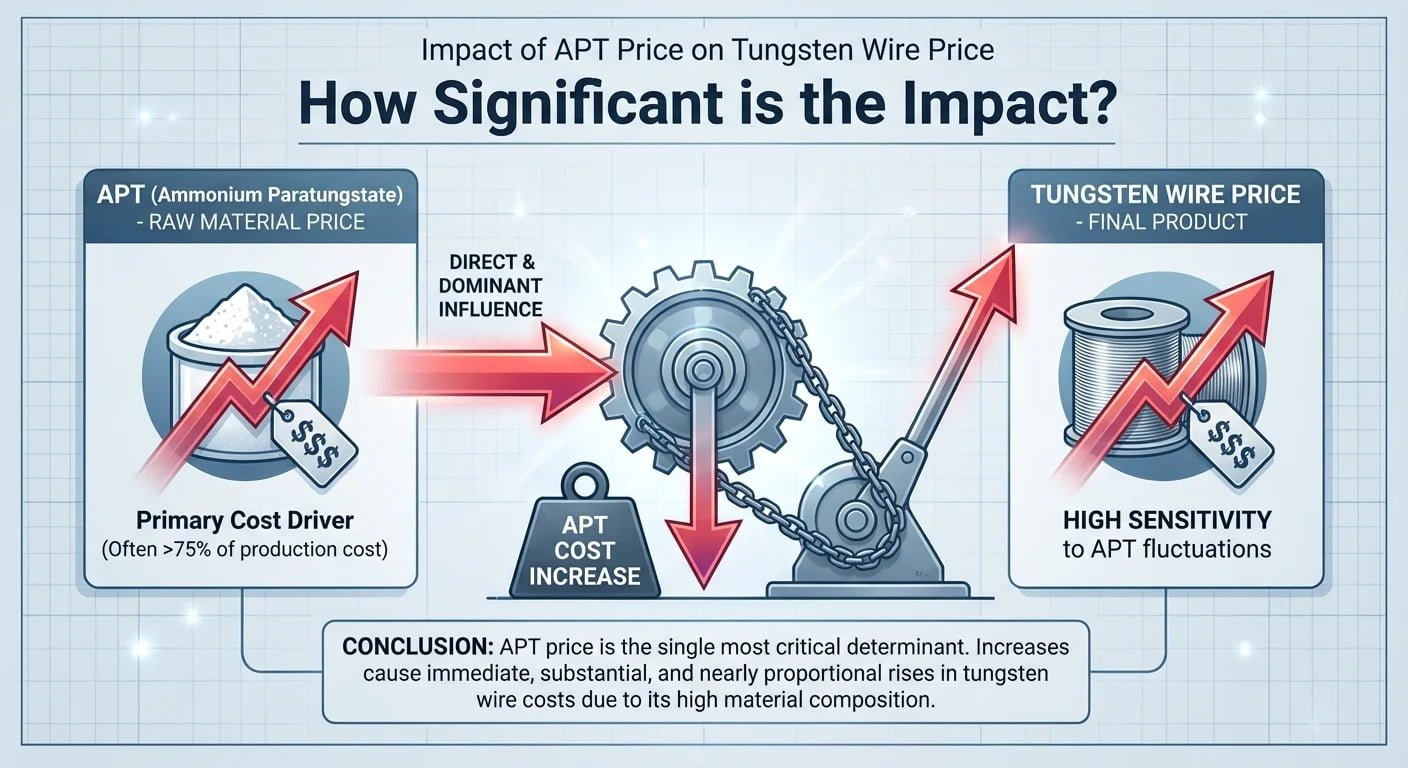 Impact of APT Price on Tungsten Wire Price

How Significant is the Impact?

APT (Ammonium Paratungstate) - RAW MATERIAL PRICE

$$$

Primary Cost Driver
(Often >75% of production cost)

DIRECT & DOMINANT INFLUENCE

APT COST INCREASE

TUNGSTEN WIRE PRICE - FINAL PRODUCT

$$$

HIGH SENSITIVITY to APT fluctuations

CONCLUSION: APT price is the single most critical determinant. Increases cause immediate, substantial, and nearly proportional rises in tungsten wire costs due to its high material composition.